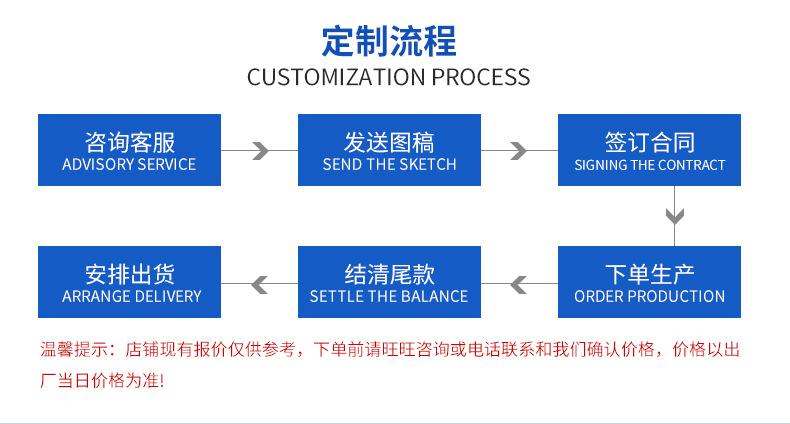 定制流程
CUSTOMIZATION PROCESS

咨询客服
ADVISORY SERVICE

发送图稿
SEND THE SKETCH

签订合同
SIGNING THE CONTRACT

下单生产
ORDER PRODUCTION

结清尾款
SETTLE THE BALANCE

安排出货
ARRANGE DELIVERY

温馨提示：店铺现有报价仅供参考，下单前请旺旺咨询或电话联系和我们确认价格，价格以出厂当日价格为准!